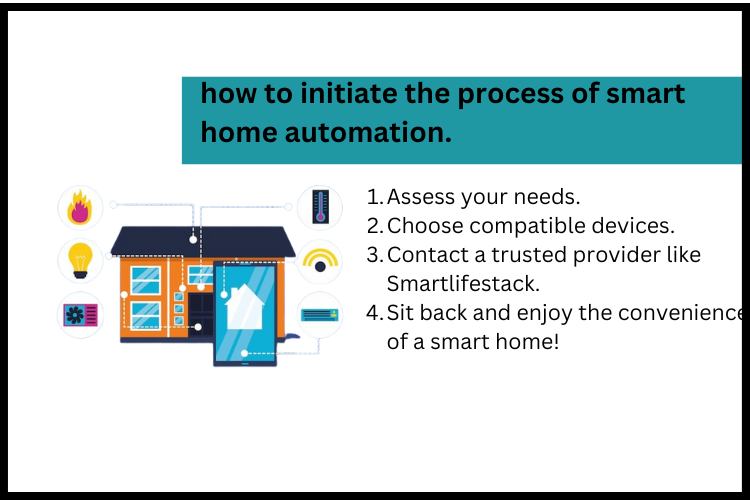 how to initiate the process of smart home automation.

1. Assess your needs.
2. Choose compatible devices.
3. Contact a trusted provider like Smartlifestack.
4. Sit back and enjoy the convenience of a smart home!